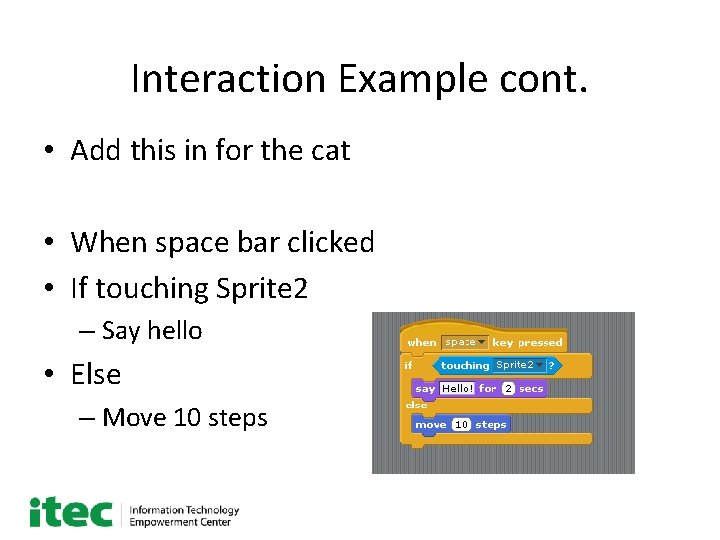 Interaction Example cont.

• Add this in for the cat

• When space bar clicked
• If touching Sprite2
– Say hello
• Else
– Move 10 steps

when space key pressed
if touching Sprite2 ?
say Hello! for 2 secs
else
move 10 steps

itec Information Technology Empowerment Center